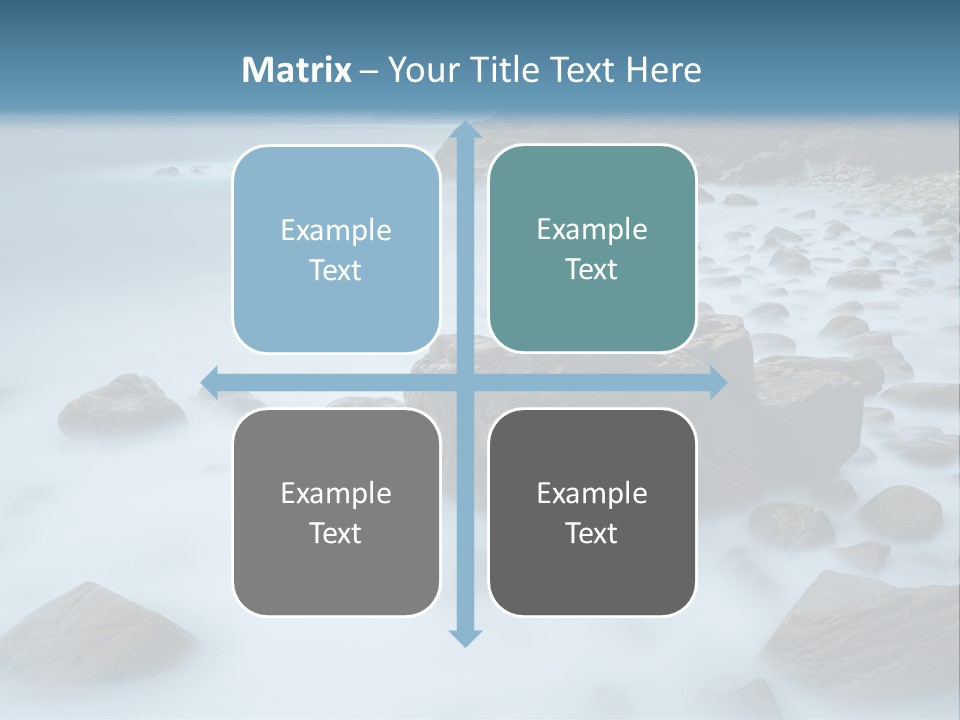 Matrix – Your Title Text Here

Example Text

Example Text

Example Text

Example Text